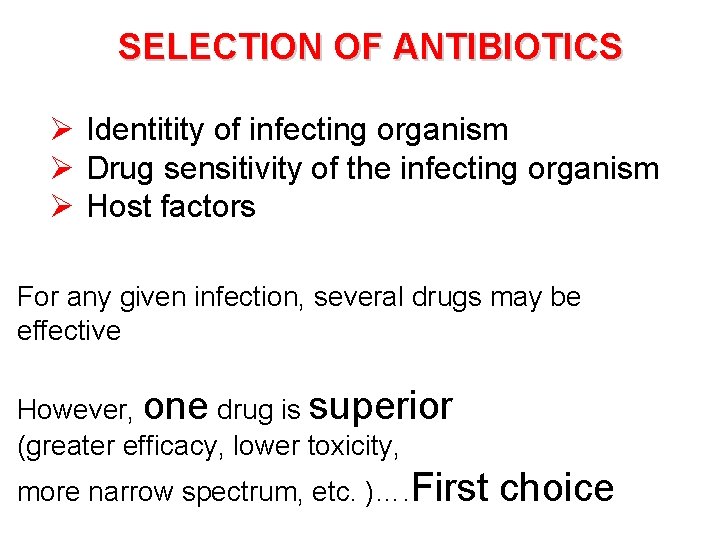 SELECTION OF ANTIBIOTICS

➢ Identitity of infecting organism
➢ Drug sensitivity of the infecting organism
➢ Host factors

For any given infection, several drugs may be effective

However, one drug is superior
(greater efficacy, lower toxicity,
more narrow spectrum, etc. )….First choice